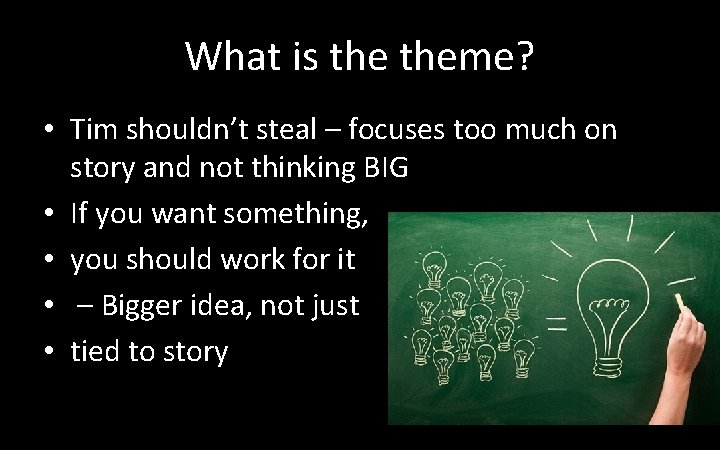 What is the theme?

• Tim shouldn't steal – focuses too much on story and not thinking BIG
• If you want something,
• you should work for it
• – Bigger idea, not just
• tied to story